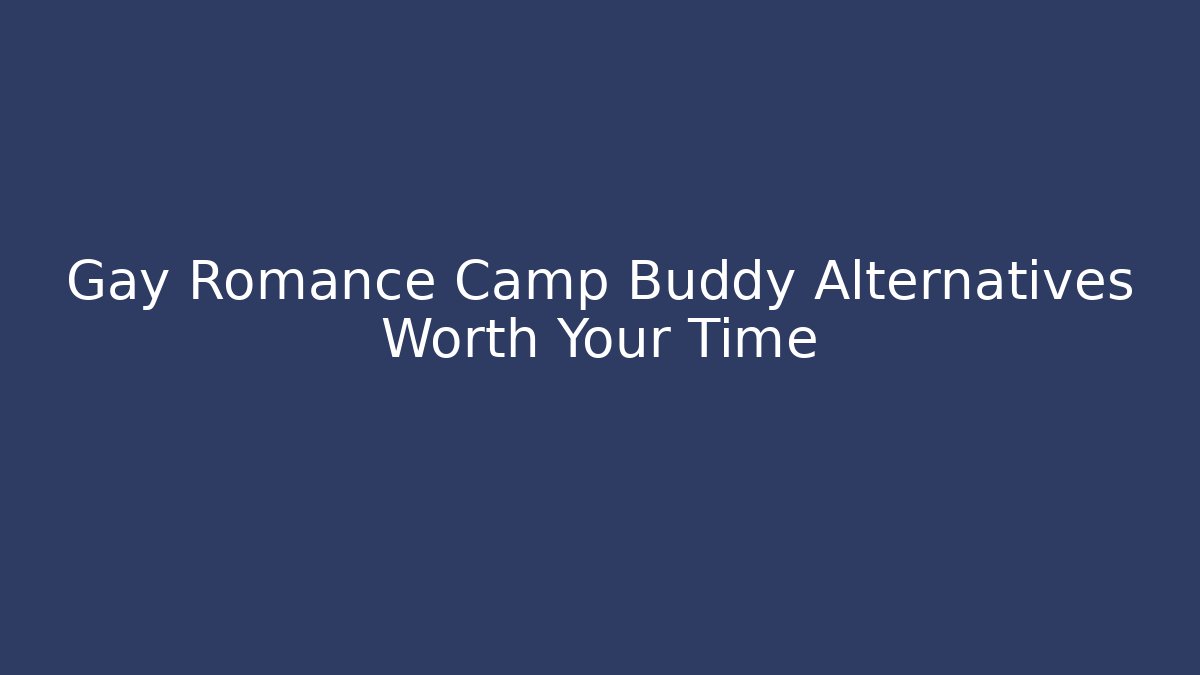 Gay Romance Camp Buddy Alternatives Worth Your Time